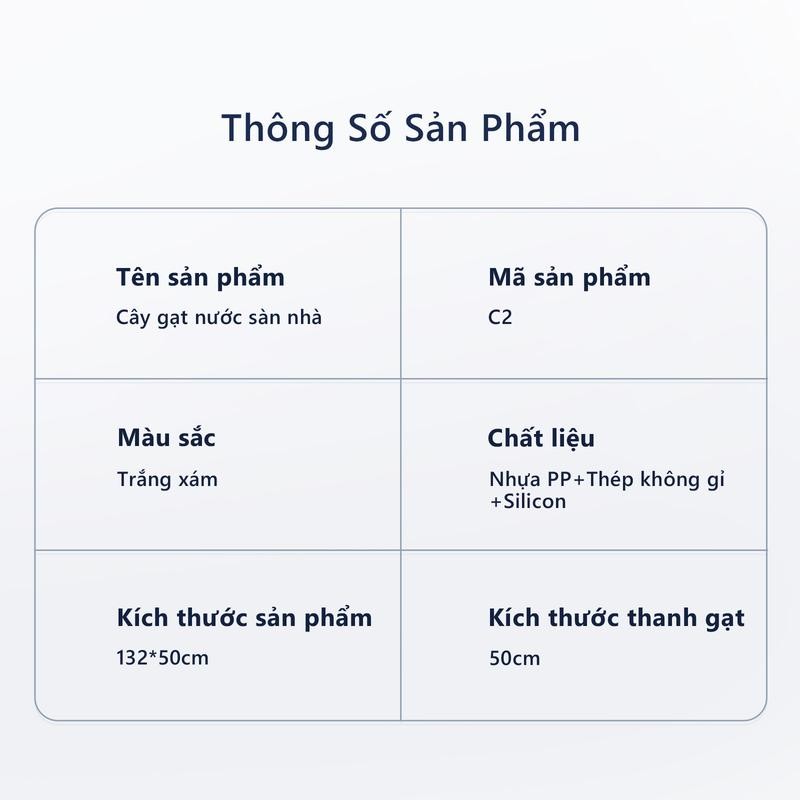 Thông Số Sản Phẩm

| Tên sản phẩm<br>Cây gạt nước sàn nhà | Mã sản phẩm<br>C2 |
|---|---|
| Màu sắc<br>Trắng xám | Chất liệu<br>Nhựa PP+Thép không gỉ +Silicon |
| Kích thước sản phẩm<br>132*50cm | Kích thước thanh gạt<br>50cm |